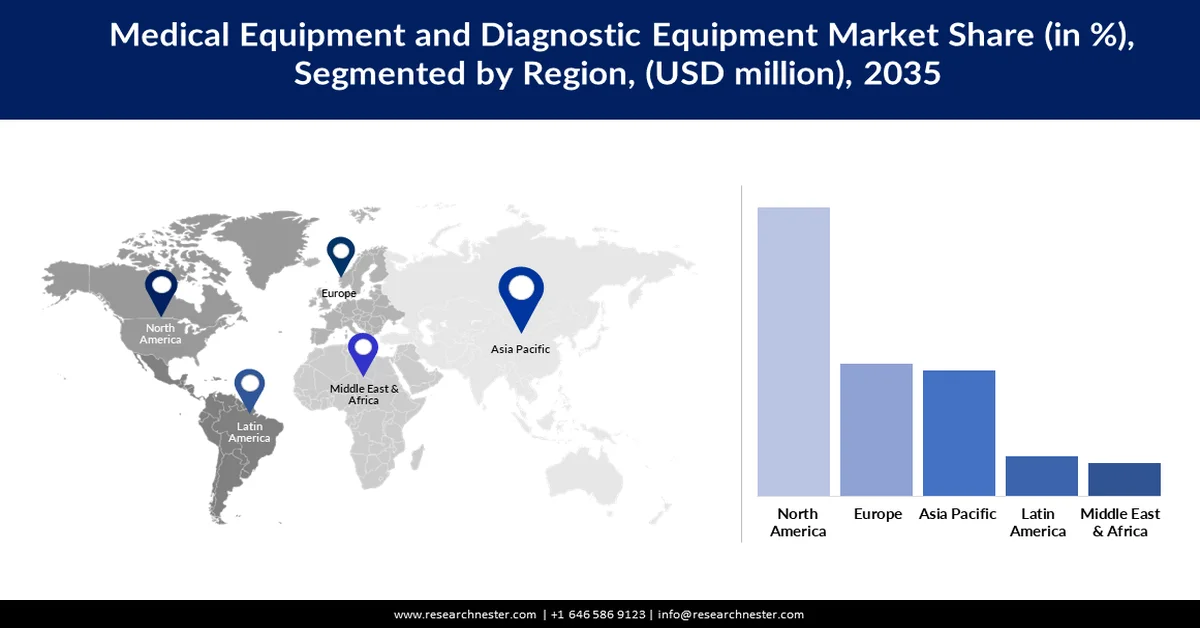 Medical Equipment and Diagnostic Equipment Market Share (in %), Segmented by Region, (USD million), 2035

North America

Europe

Asia Pacific

Middle East & Africa

Latin America

North America
Europe
Asia Pacific
Latin America
Middle East & Africa

www.researchnester.com | +1 646 586 9123 | info@researchnester.com